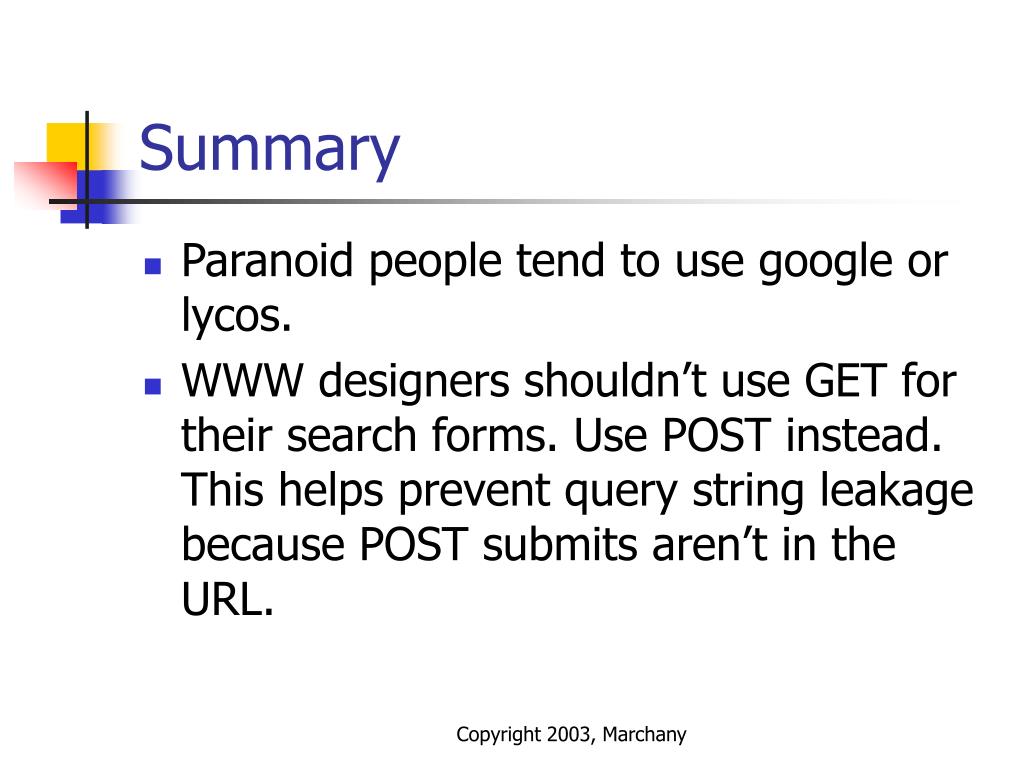 Summary

- Paranoid people tend to use google or lycos.
- WWW designers shouldn’t use GET for their search forms. Use POST instead. This helps prevent query string leakage because POST submits aren’t in the URL.

Copyright 2003, Marchany